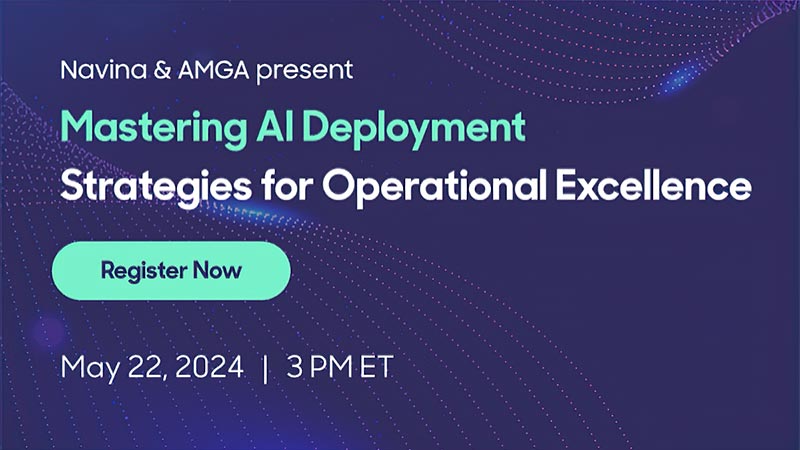 Navina & AMGA present

Mastering AI Deployment
Strategies for Operational Excellence

Register Now

May 22, 2024 | 3 PM ET